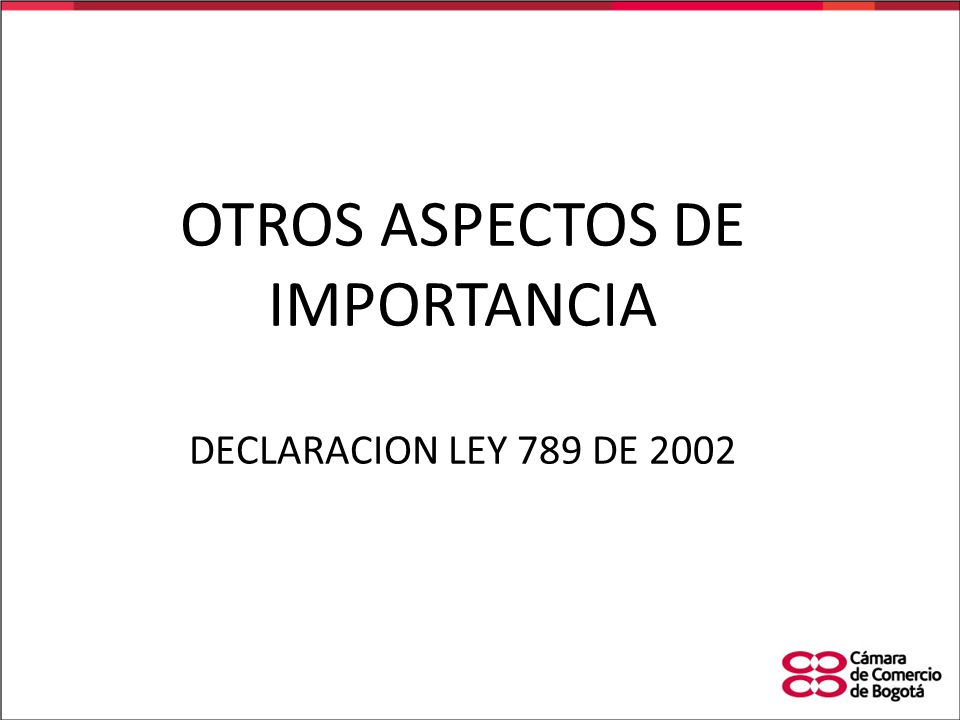 OTROS ASPECTOS DE IMPORTANCIA

DECLARACION LEY 789 DE 2002

Cámara de Comercio de Bogotá